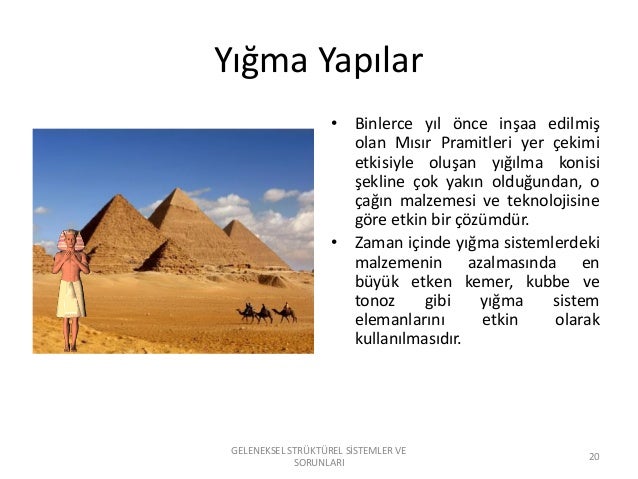 Yığma Yapılar

• Binlerce yıl önce inşaa edilmiş olan Mısır Pramitleri yer çekimi etkisiyle oluşan yığılma konisi şekline çok yakın olduğundan, o çağın malzemesi ve teknolojisine göre etkin bir çözümdür.

• Zaman içinde yığma sistemlerdeki malzemenin azalmasında en büyük etken kemer, kubbe ve tonoz gibi yığma sistem elemanlarını etkin olarak kullanılmasıdır.

GELENEKSEL STRÜKTÜREL SİSTEMLER VE SORUNLARI

20